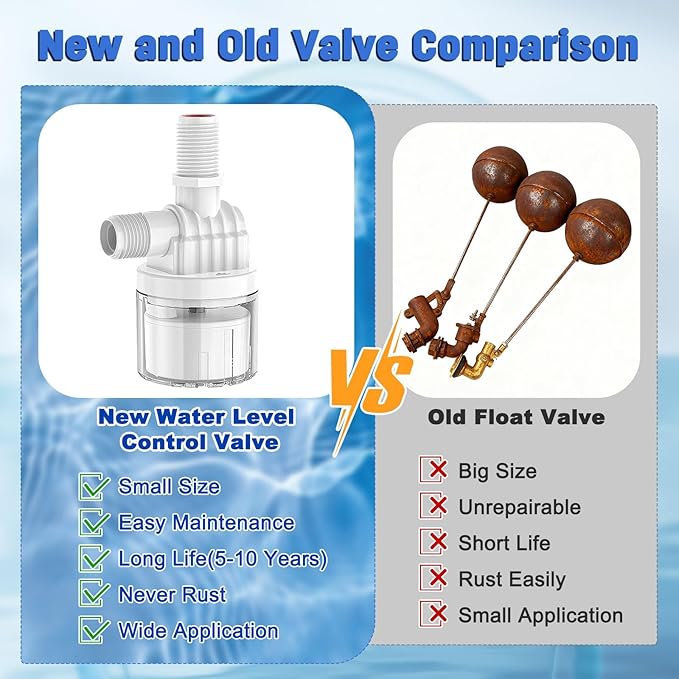 New and Old Valve Comparison

New Water Level Control Valve

Small Size
Easy Maintenance
Long Life(5-10 Years)
Never Rust
Wide Application

VS

Old Float Valve

Big Size
Unrepairable
Short Life
Rust Easily
Small Application